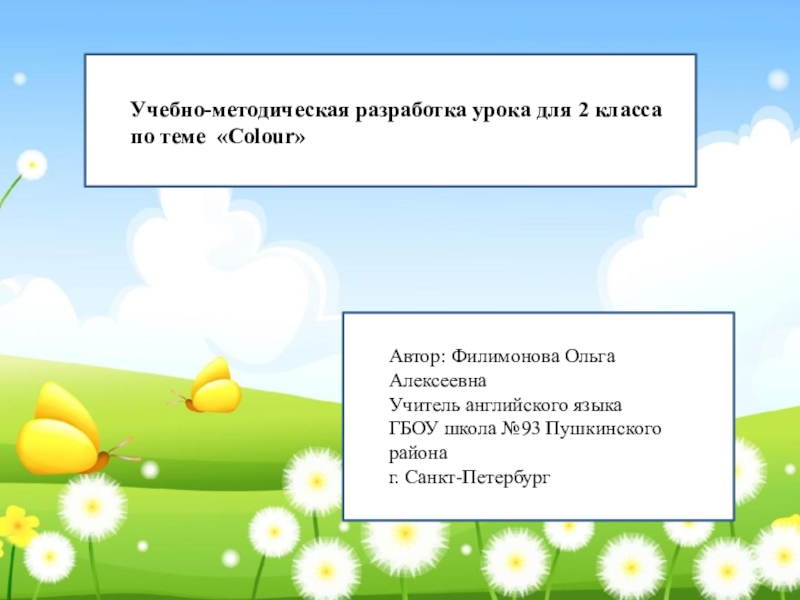 Учебно-методическая разработка урока для 2 класса по теме «Colour»

Автор: Филимонова Ольга Алексеевна
Учитель английского языка
ГБОУ школа №93 Пушкинского района
г. Санкт-Петербург